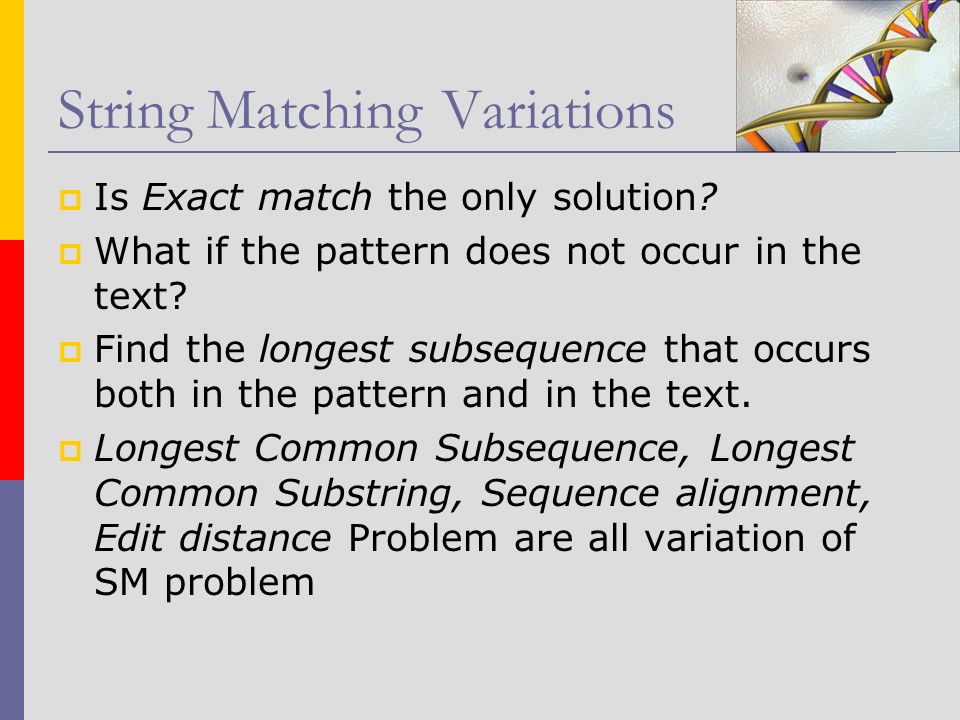 String Matching Variations

Is Exact match the only solution?

What if the pattern does not occur in the text?

Find the longest subsequence that occurs both in the pattern and in the text.

Longest Common Subsequence, Longest Common Substring, Sequence alignment, Edit distance Problem are all variation of SM problem